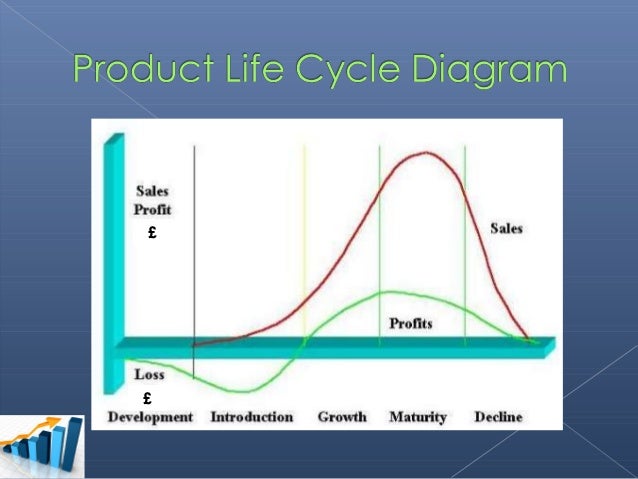 Product Life Cycle Diagram

Sales
Profit
£

Sales

Profits

Loss
£

Development Introduction Growth Maturity Decline